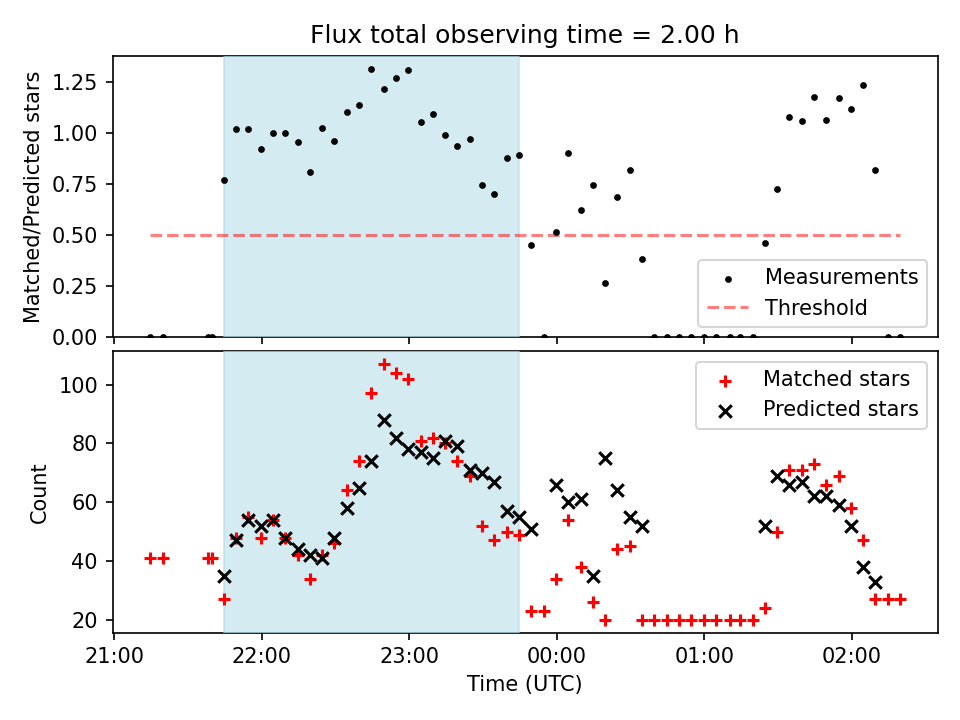 Flux total observing time = 2.00 h

Matched/Predicted stars

1.25
1.00
0.75
0.50
0.25
0.00

Measurements
Threshold

Count

100
80
60
40
20

Matched stars
Predicted stars

21:00
22:00
23:00
00:00
01:00
02:00

Time (UTC)